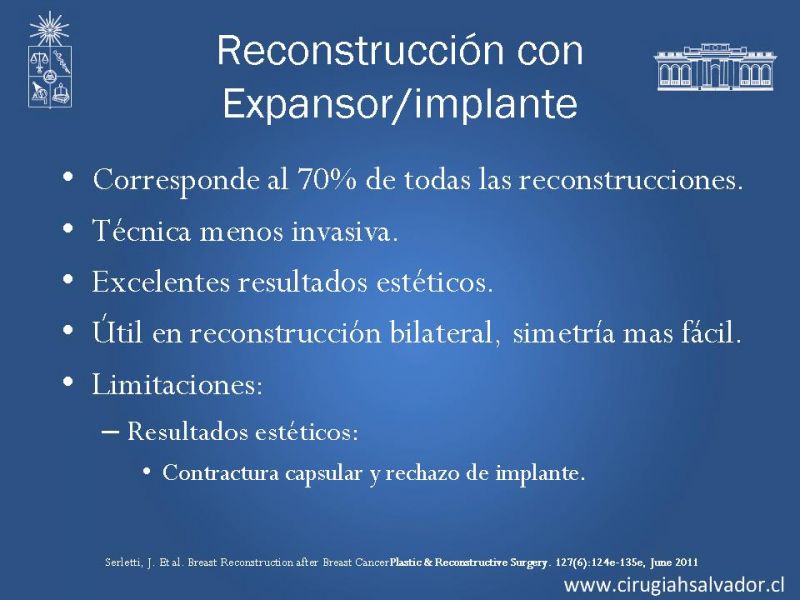 Reconstrucción con Expansor/implante

• Corresponde al 70% de todas las reconstrucciones.
• Técnica menos invasiva.
• Excelentes resultados estéticos.
• Útil en reconstrucción bilateral, simetría mas fácil.
• Limitaciones:
– Resultados estéticos:
• Contractura capsular y rechazo de implante.

Serletti, J. Et al. Breast Reconstruction after Breast CancerPlastic & Reconstructive Surgery. 127(6):124e-135e, June 2011

www.cirugiahsalvador.cl